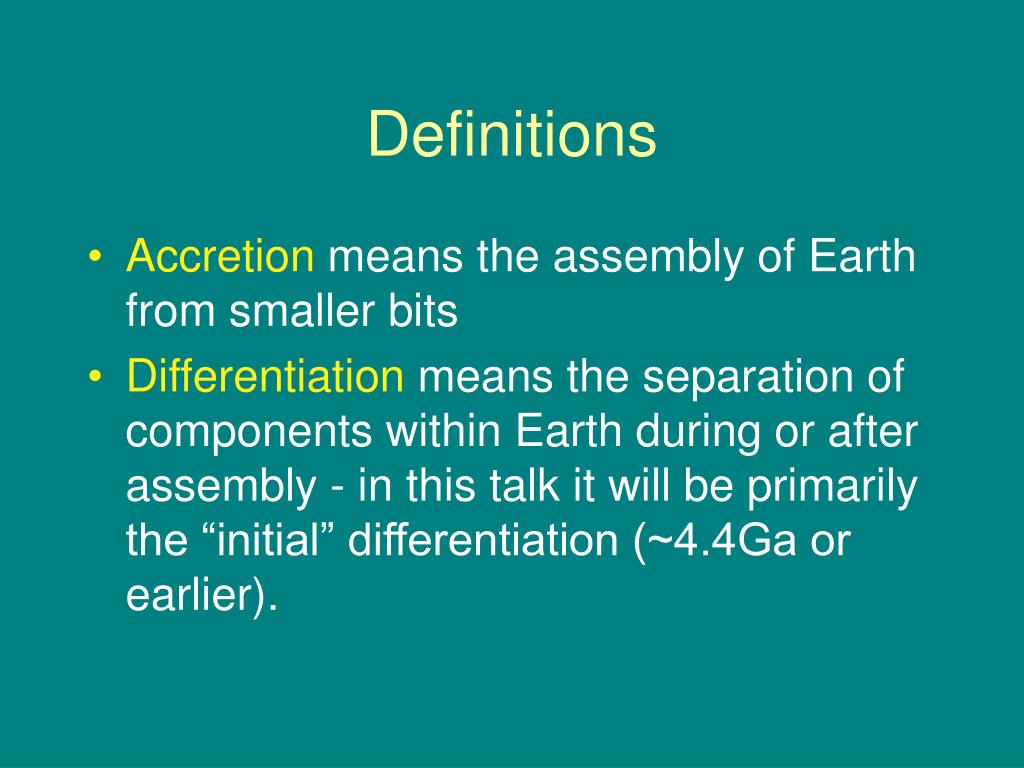 Definitions

• Accretion means the assembly of Earth from smaller bits

• Differentiation means the separation of components within Earth during or after assembly - in this talk it will be primarily the “initial” differentiation (~4.4Ga or earlier).